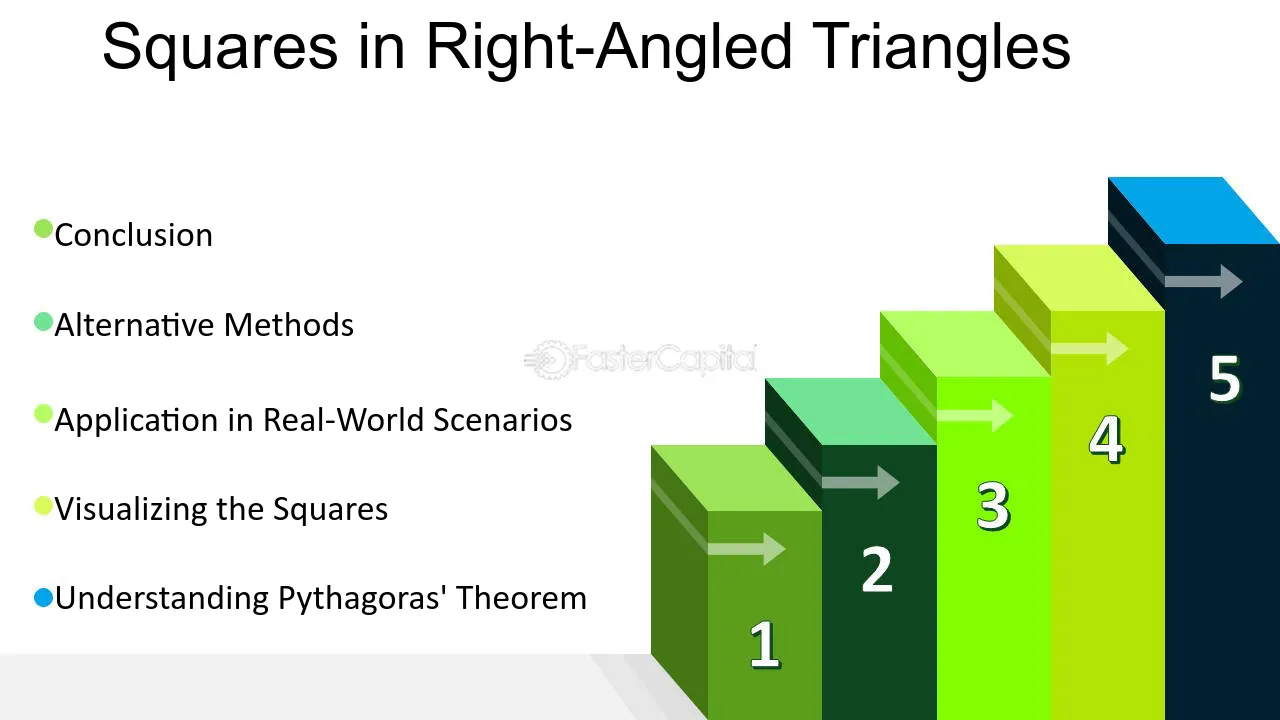 Squares in Right-Angled Triangles

• Conclusion

• Alternative Methods

• Application in Real-World Scenarios

• Visualizing the Squares

• Understanding Pythagoras' Theorem

1
2
3
4
5

FasterCapital